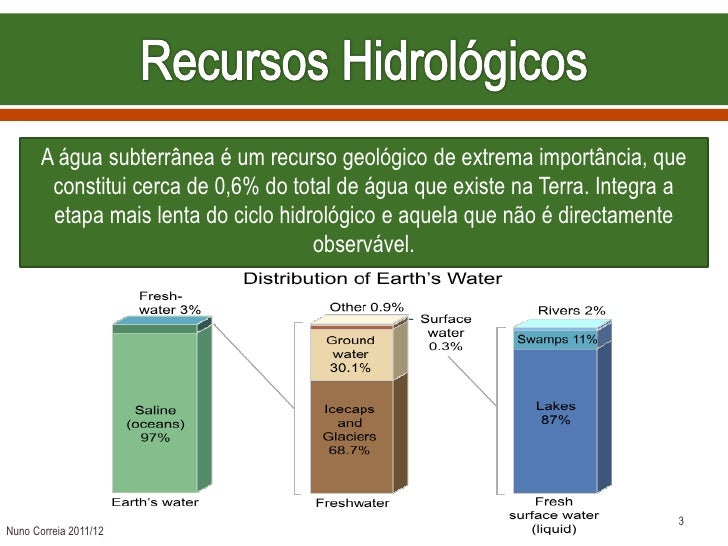 Recursos Hidrológicos

A água subterrânea é um recurso geológico de extrema importância, que constitui cerca de 0,6% do total de água que existe na Terra. Integra a etapa mais lenta do ciclo hidrológico e aquela que não é directamente observável.

Distribution of Earth's Water

Fresh-water 3%

Saline (oceans) 97%

Earth's water

Other 0.9%

Surface water 0.3%

Ground water 30.1%

Icecaps and Glaciers 68.7%

Freshwater

Rivers 2%

Swamps 11%

Lakes 87%

Fresh surface water (liquid)

Nuno Correia 2011/12

3